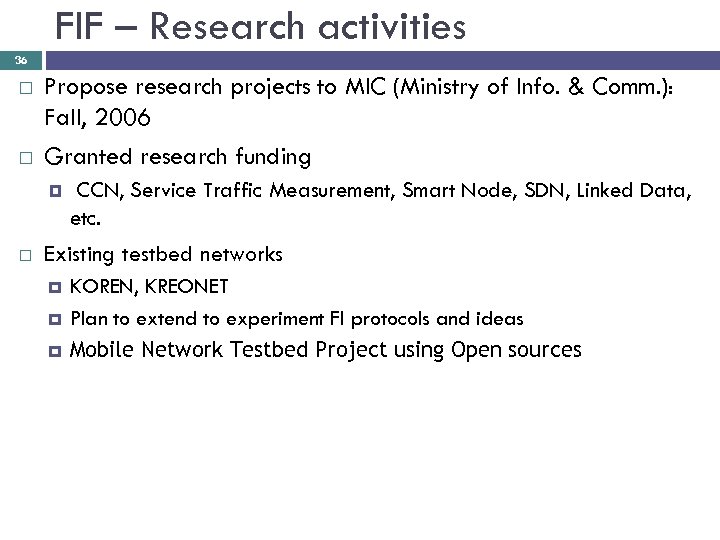 FIF – Research activities

36

Propose research projects to MIC (Ministry of Info. & Comm.): Fall, 2006

Granted research funding

CCN, Service Traffic Measurement, Smart Node, SDN, Linked Data, etc.

Existing testbed networks

KOREN, KREONET

Plan to extend to experiment FI protocols and ideas

Mobile Network Testbed Project using Open sources